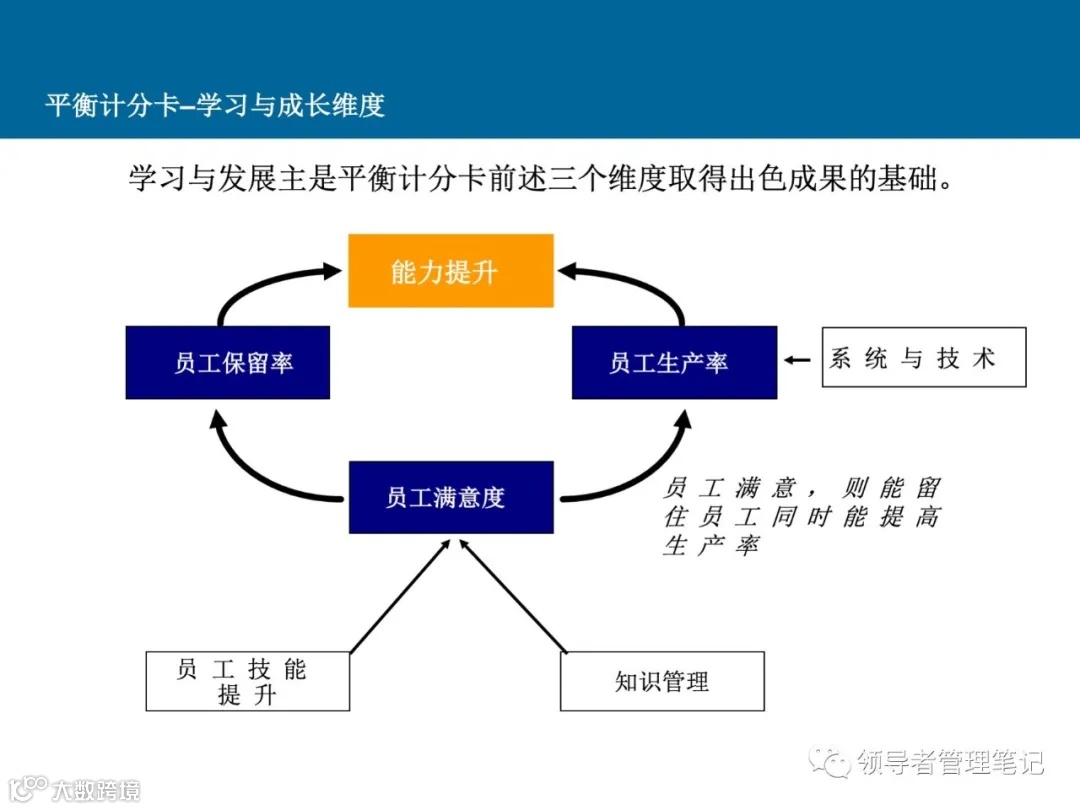 平衡计分卡–学习与成长维度

学习与发展主是平衡计分卡前述三个维度取得出色成果的基础。

能力提升

员工保留率

员工生产率

系统与技术

员工满意度

员工满意，则能留住员工同时能提高生产率

员工技能提升

知识管理

领导者管理笔记

大数跨境